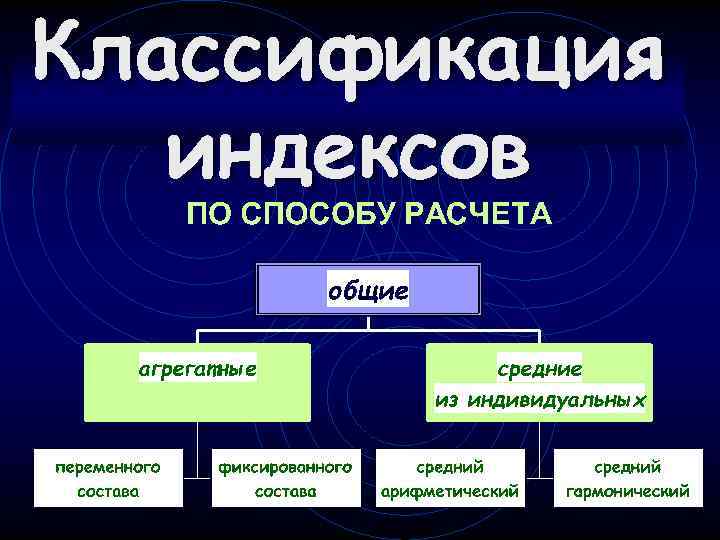 Классификация индексов

ПО СПОСОБУ РАСЧЕТА

общие

агрегатные

средние из индивидуальных

переменного состава

фиксированного состава

средний арифметический

средний гармонический